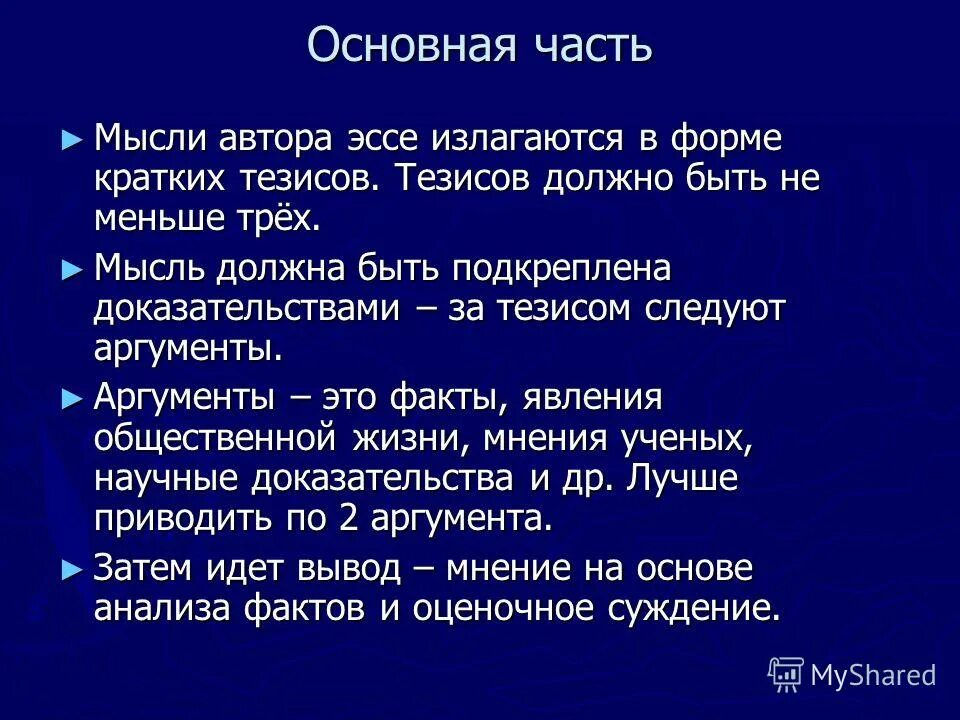 Основная часть

► Мысли автора эссе излагаются в форме кратких тезисов. Тезисов должно быть не меньше трёх.

► Мысль должна быть подкреплена доказательствами – за тезисом следуют аргументы.

► Аргументы – это факты, явления общественной жизни, мнения ученых, научные доказательства и др. Лучше приводить по 2 аргумента.

► Затем идет вывод – мнение на основе анализа фактов и оценочное суждение.

MyShared